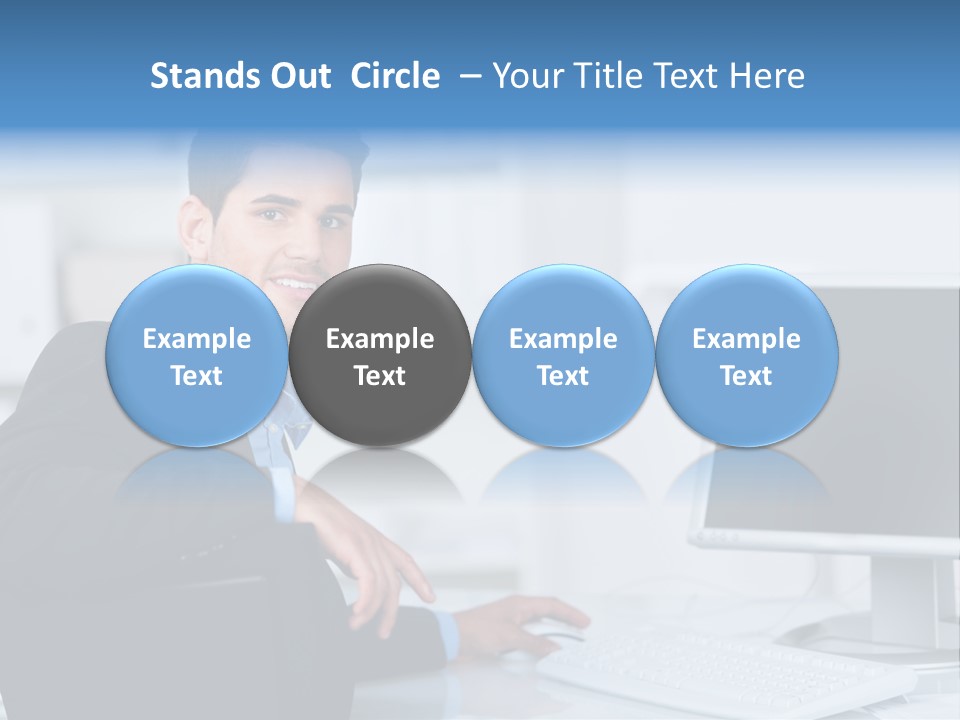 Stands Out Circle – Your Title Text Here

Example Text

Example Text

Example Text

Example Text